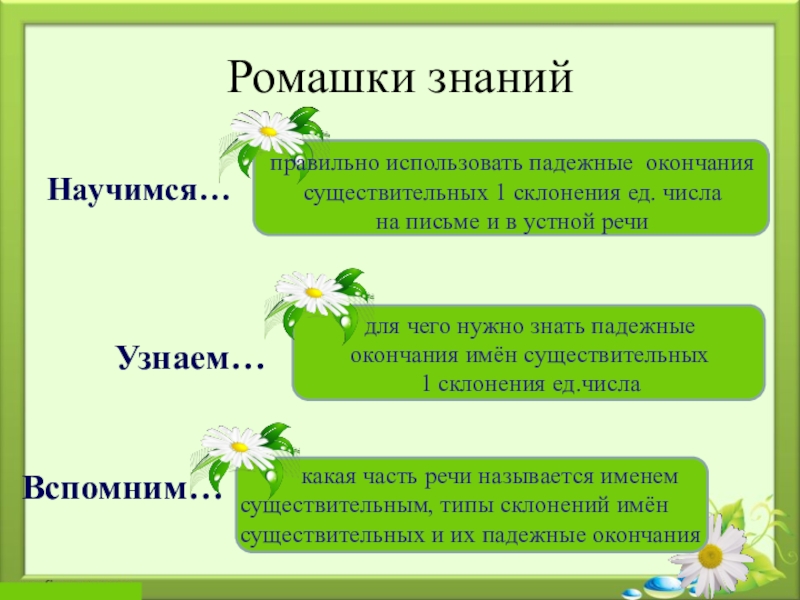 Ромашки знаний

Научимся…

правильно использовать падежные окончания существительных 1 склонения ед. числа на письме и в устной речи

Узнаем…

для чего нужно знать падежные окончания имён существительных 1 склонения ед.числа

Вспомним…

какая часть речи называется именем существительным, типы склонений имён существительных и их падежные окончания